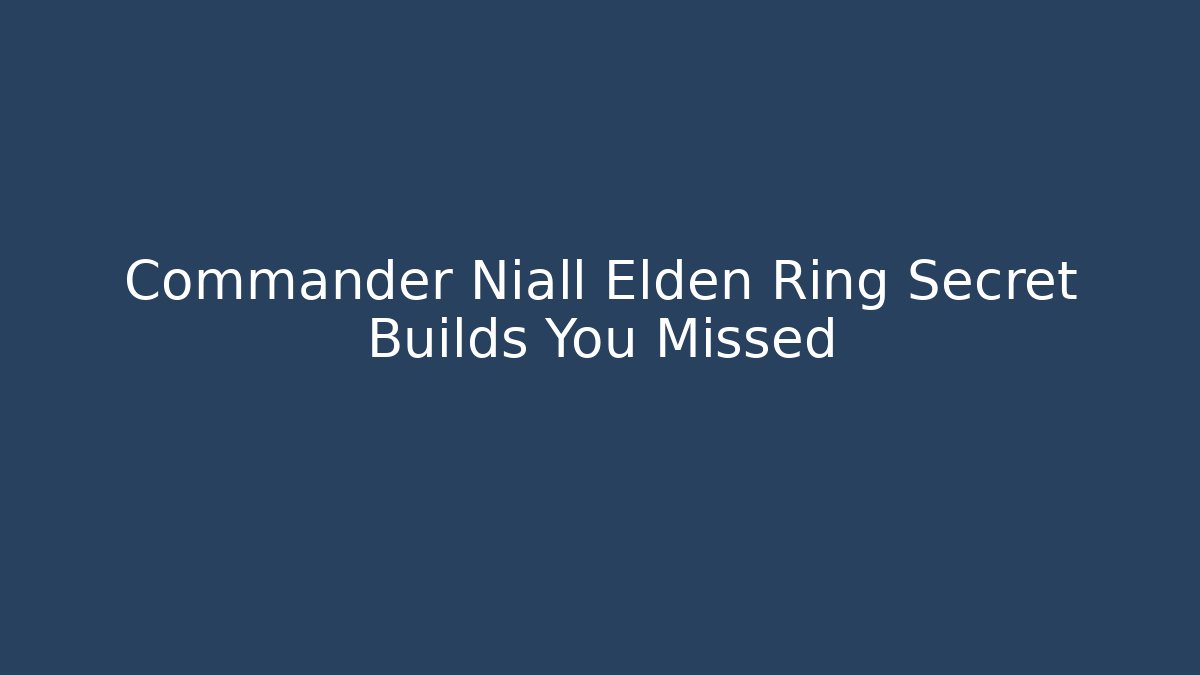 Commander Niall Elden Ring Secret Builds You Missed